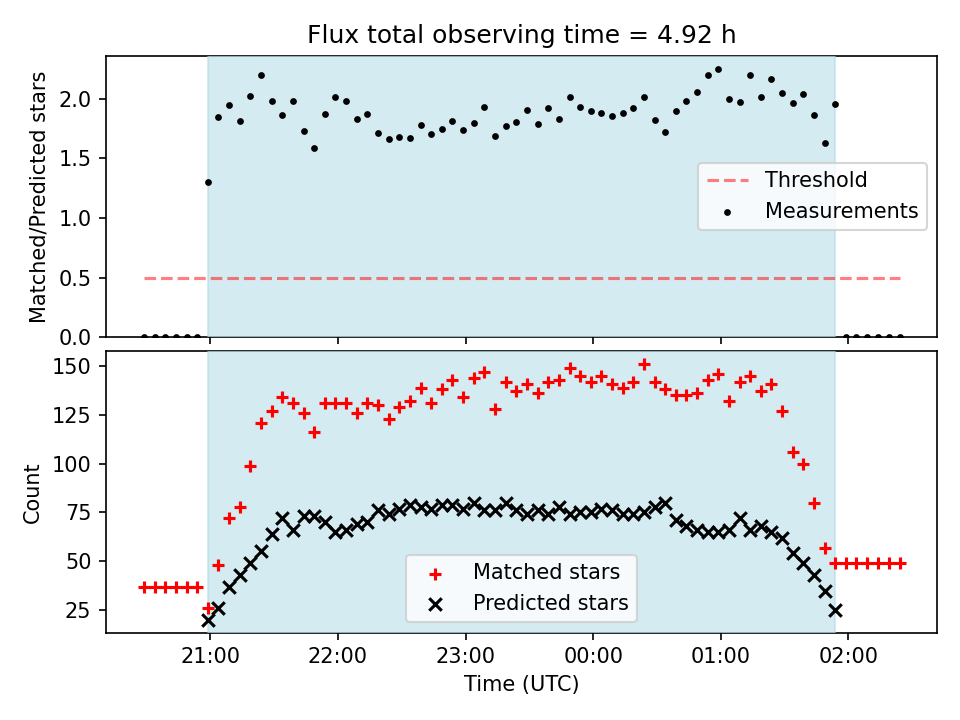 Flux total observing time = 4.92 h

Matched/Predicted stars

2.0
1.5
1.0
0.5
0.0

Threshold
Measurements

Count

150
125
100
75
50
25

Matched stars
Predicted stars

21:00 22:00 23:00 00:00 01:00 02:00

Time (UTC)